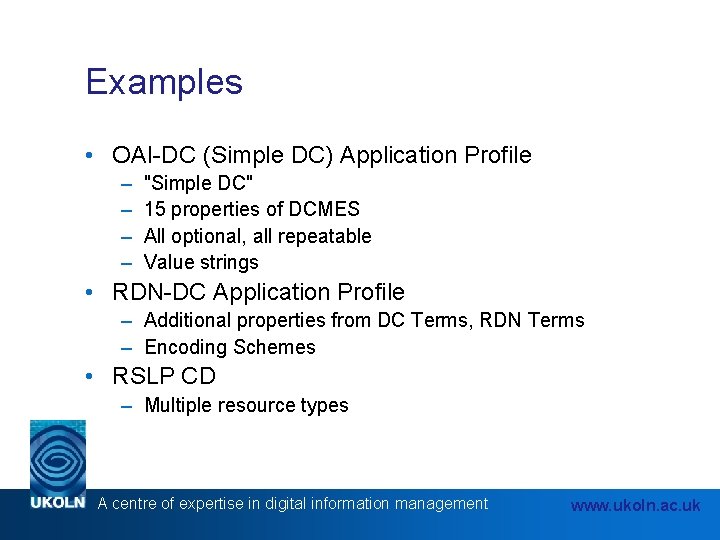 Examples

• OAI-DC (Simple DC) Application Profile
  – "Simple DC"
  – 15 properties of DCMES
  – All optional, all repeatable
  – Value strings
• RDN-DC Application Profile
  – Additional properties from DC Terms, RDN Terms
  – Encoding Schemes
• RSLP CD
  – Multiple resource types

UKOLN A centre of expertise in digital information management www.ukoln.ac.uk